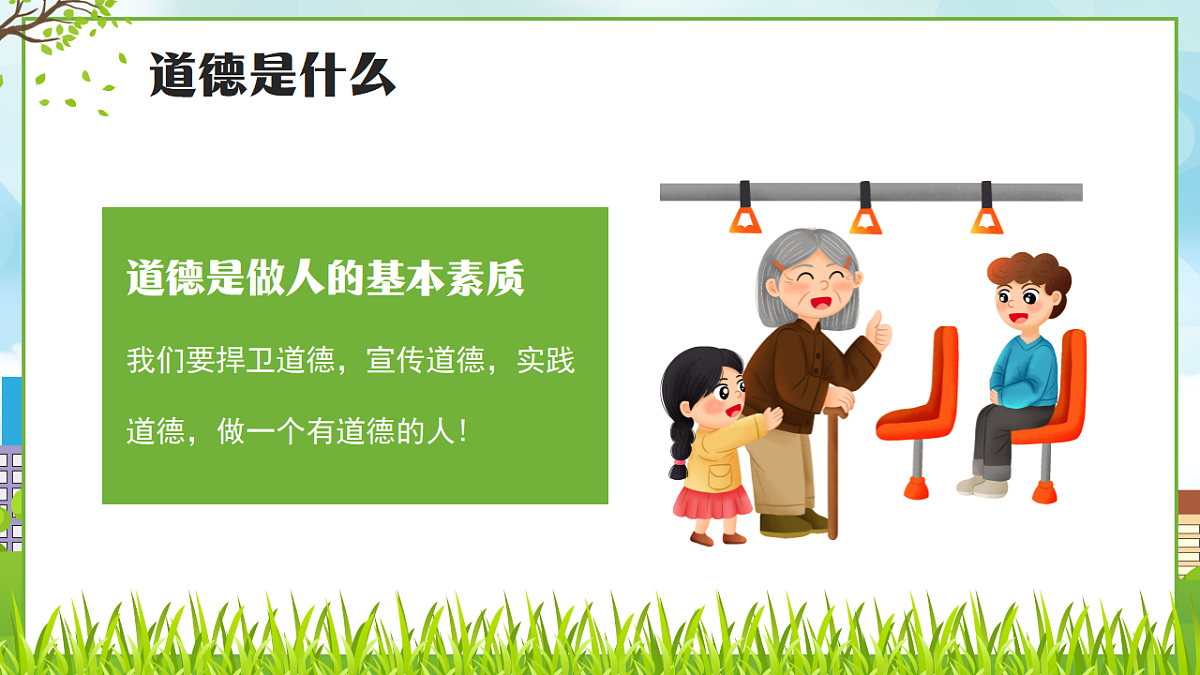 道德是什么

道德是做人的基本素质

我们要捍卫道德，宣传道德，实践道德，做一个有道德的人！